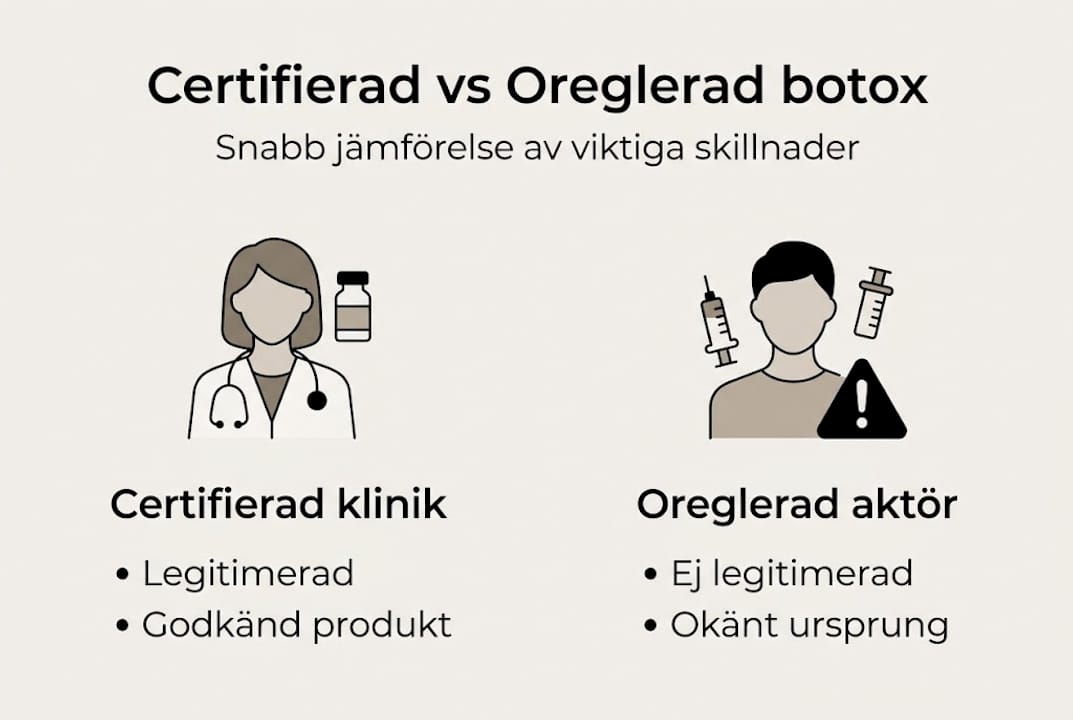 Certifierad vs Oreglerad botox

Snabb jämförelse av viktiga skillnader

Certifierad klinik

• Legitimerad
• Godkänd produkt

Oreglerad aktör

• Ej legitimerad
• Okänt ursprung